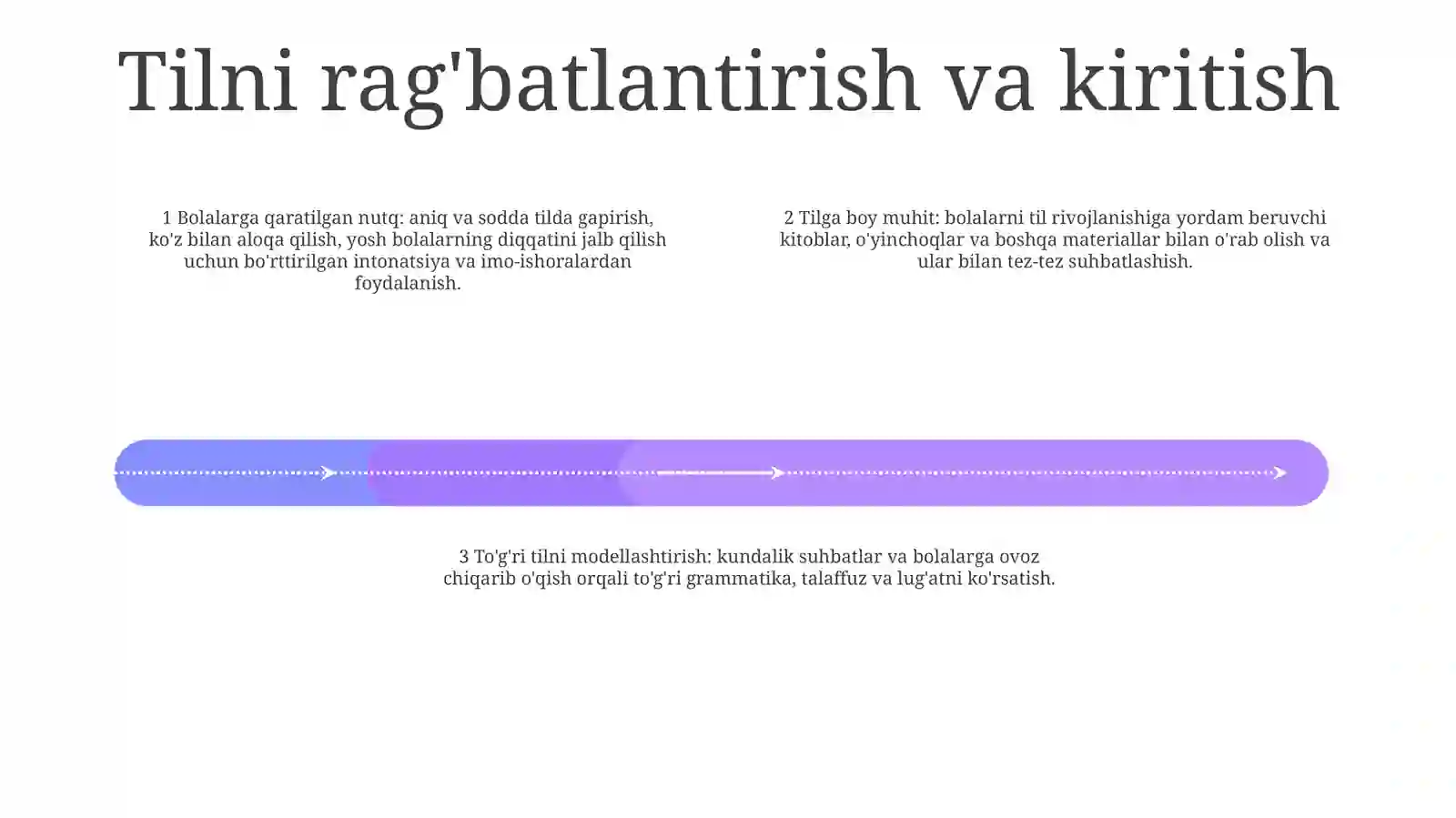 Tilni rag'batlantirish va kiritish

1 Bolalarga qaratilgan nutq: aniq va sodda tilda gapirish, ko'z bilan aloqa qilish, yosh bolalarning diqqatini jalb qilish uchun bo'rttirilgan intonatsiya va imo-ishoralardan foydalanish.

2 Tilga boy muhit: bolalarni til rivojlanishiga yordam beruvchi kitoblar, o'yinchoqlar va boshqa materiallar bilan o'rab olish va ular bilan tez-tez suhbatlashish.

3 To'g'ri tilni modellashtirish: kundalik suhbatlar va bolalarga ovoz chiqarib o'qish orqali to'g'ri grammatika, talaffuz va lug'atni ko'rsatish.